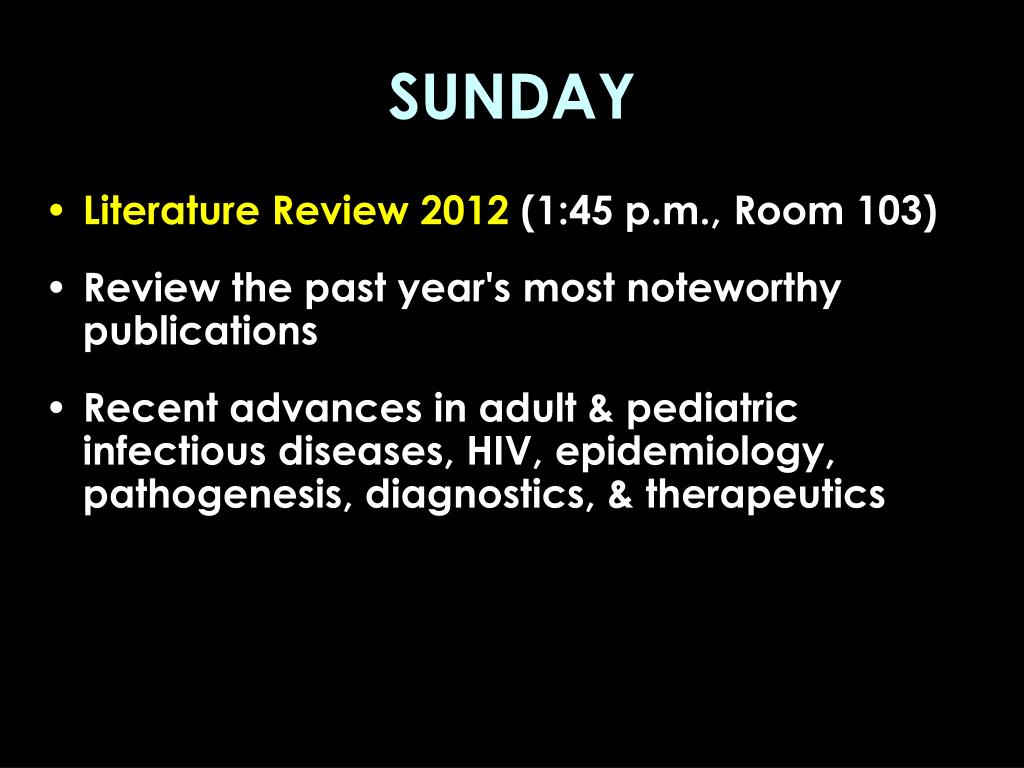 SUNDAY

• Literature Review 2012 (1:45 p.m., Room 103)

• Review the past year's most noteworthy publications

• Recent advances in adult & pediatric infectious diseases, HIV, epidemiology, pathogenesis, diagnostics, & therapeutics